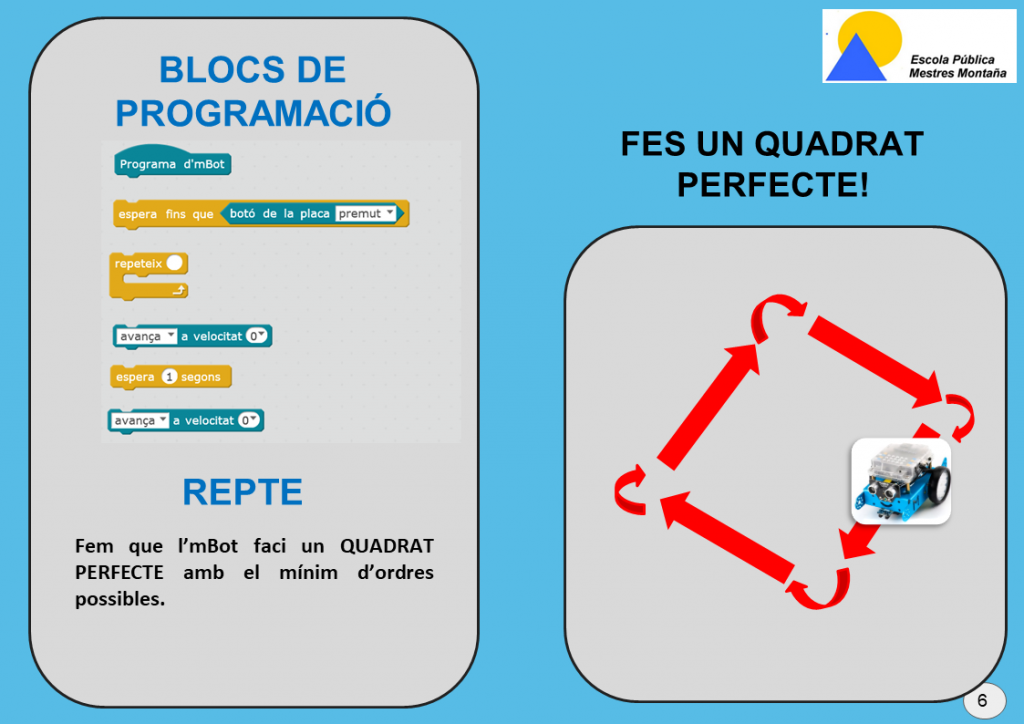 Escola Pública
Mestres Montaña

BLOCS DE PROGRAMACIÓ

Programa d'mBot

espera fins que botó de la placa premut

repeteix

avança a velocitat 0

espera 1 segons

avança a velocitat 0

REPTE

Fem que l'mBot faci un QUADRAT PERFECTE amb el mínim d'ordres possibles.

FES UN QUADRAT PERFECTE!

6